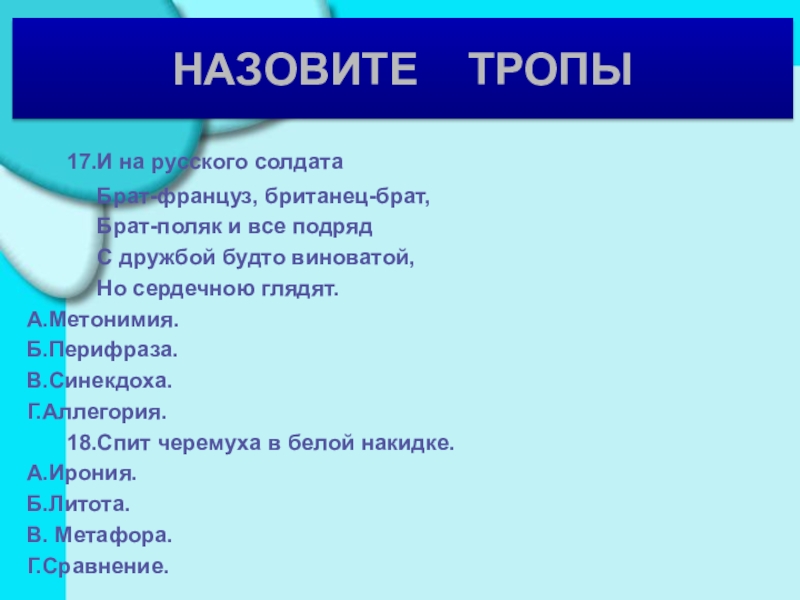 НАЗОВИТЕ ТРОПЫ

17.И на русского солдата
Брат-француз, британец-брат,
Брат-поляк и все подряд
С дружбой будто виноватой,
Но сердечною глядят.
А.Метонимия.
Б.Перифраза.
В.Синекдоха.
Г.Аллегория.
18.Спит черемуха в белой накидке.
А.Ирония.
Б.Литота.
В. Метафора.
Г.Сравнение.